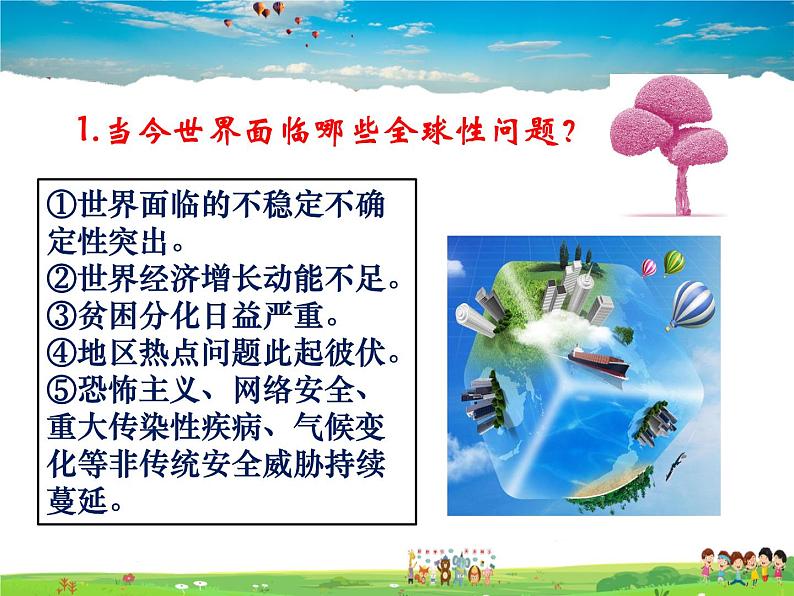 1.当今世界面临哪些全球性问题？

①世界面临的不稳定不确定性突出。
②世界经济增长动能不足。
③贫困分化日益严重。
④地区热点问题此起彼伏。
⑤恐怖主义、网络安全、重大传染性疾病、气候变化等非传统安全威胁持续蔓延。